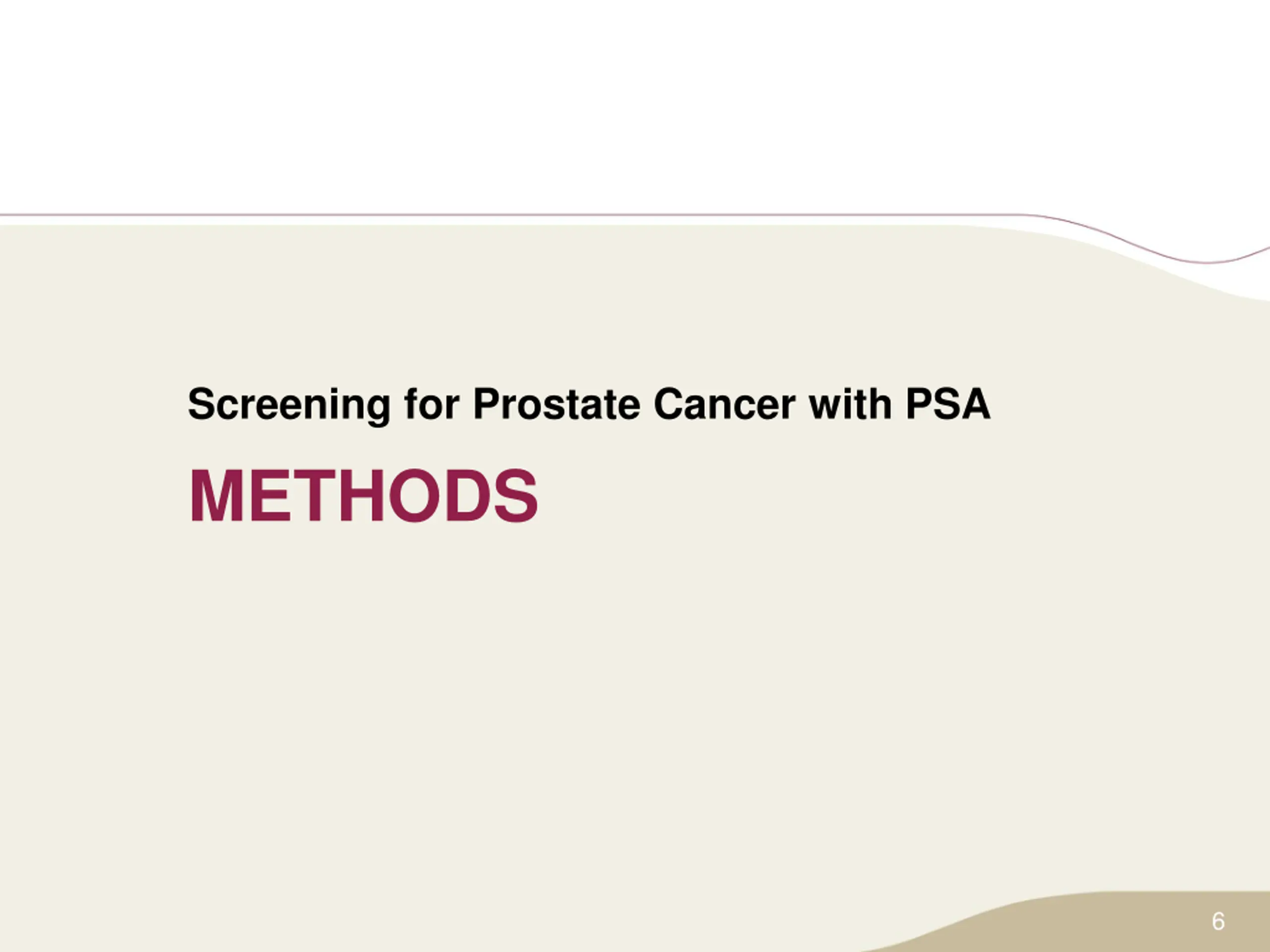 Screening for Prostate Cancer with PSA

METHODS

6